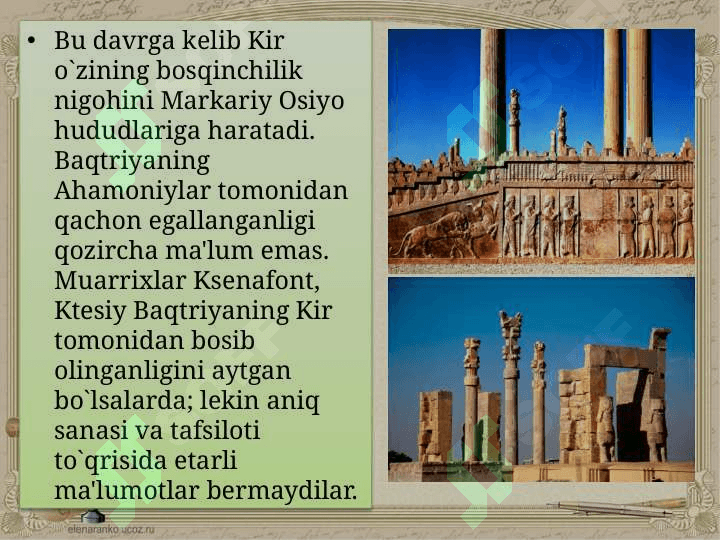 • Bu davrga kelib Kir o`zining bosqinchilik nigohini Markariy Osiyo hududlariga haratadi. Baqtriyaning Ahamoniylar tomonidan qachon egallanganligi qozircha ma'lum emas. Muarrixlar Ksenafont, Ktesiy Baqtriyaning Kir tomonidan bosib olinganligini aytgan bo`lsalarda; lekin aniq sanasi va tafsiloti to`qrisida etarli ma'lumotlar bermaydilar.

elenaranko.ucoz.ru